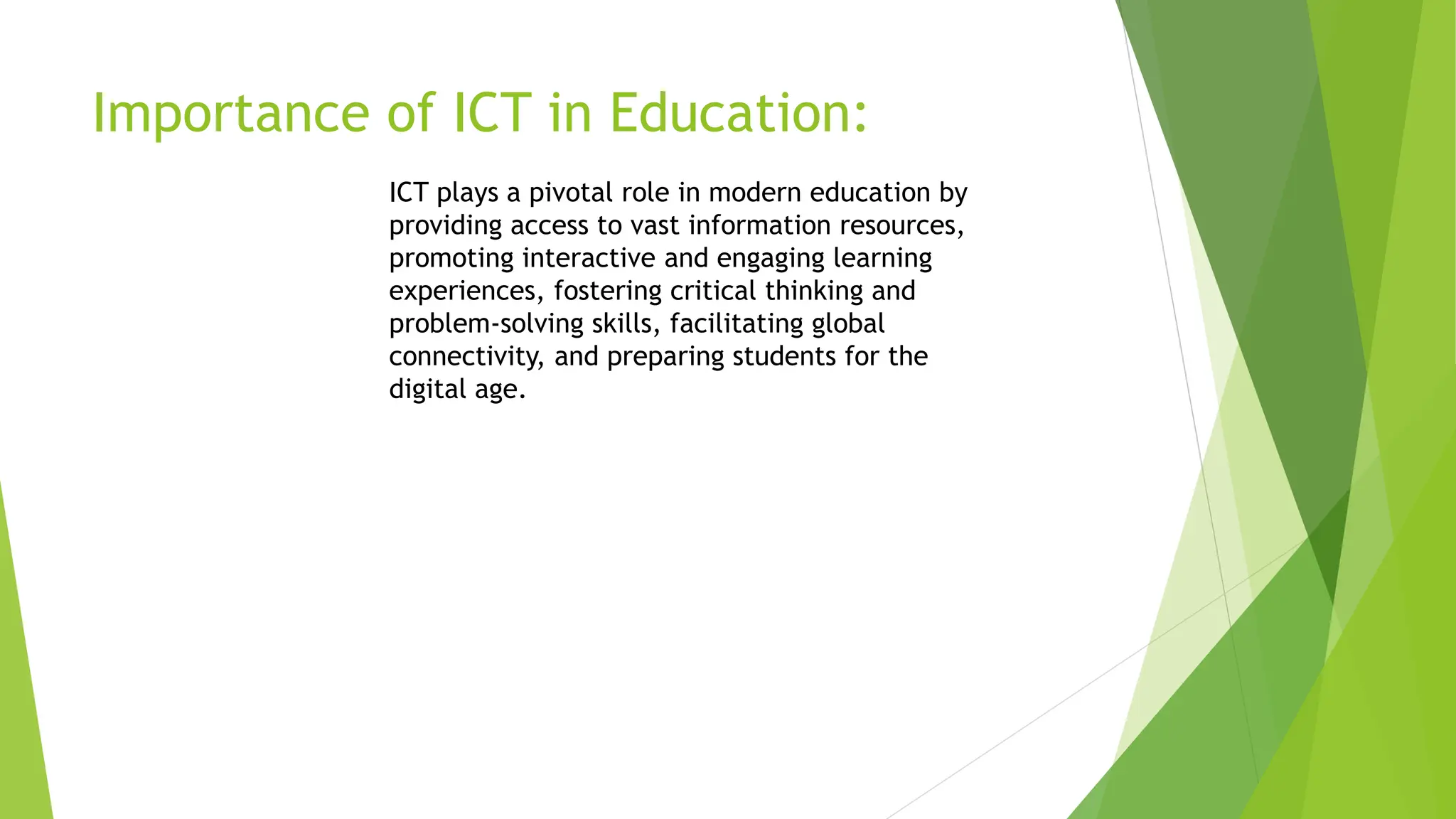 Importance of ICT in Education:

ICT plays a pivotal role in modern education by providing access to vast information resources, promoting interactive and engaging learning experiences, fostering critical thinking and problem-solving skills, facilitating global connectivity, and preparing students for the digital age.